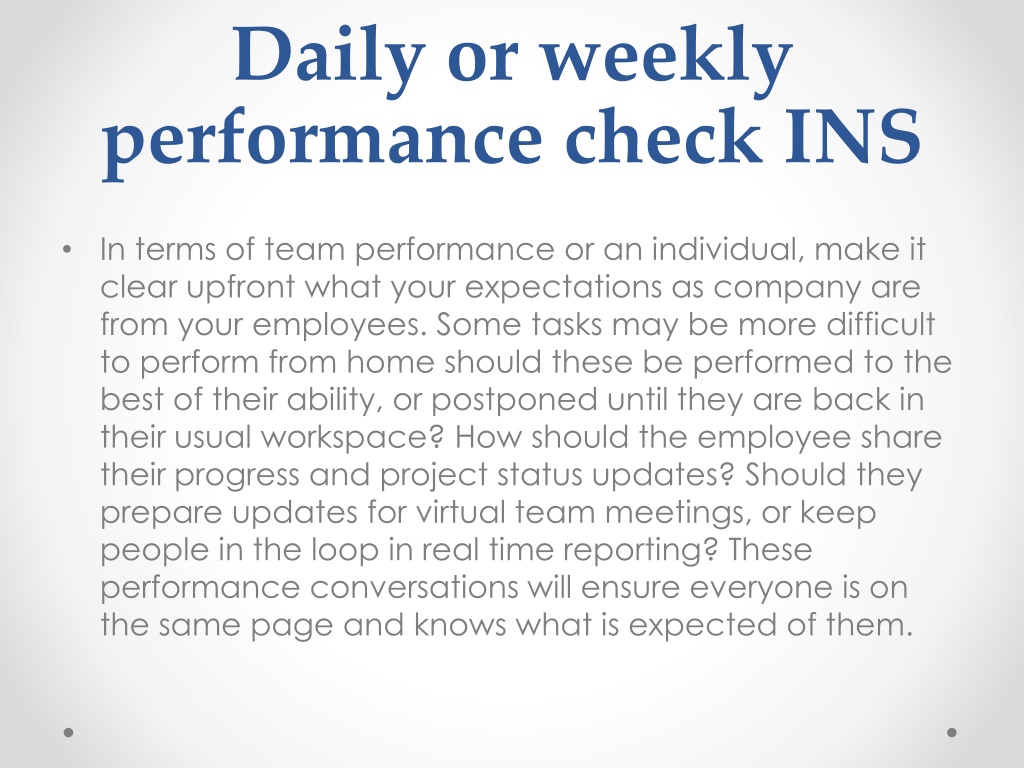 Daily or weekly performance check INS

• In terms of team performance or an individual, make it clear upfront what your expectations as company are from your employees. Some tasks may be more difficult to perform from home should these be performed to the best of their ability, or postponed until they are back in their usual workspace? How should the employee share their progress and project status updates? Should they prepare updates for virtual team meetings, or keep people in the loop in real time reporting? These performance conversations will ensure everyone is on the same page and knows what is expected of them.